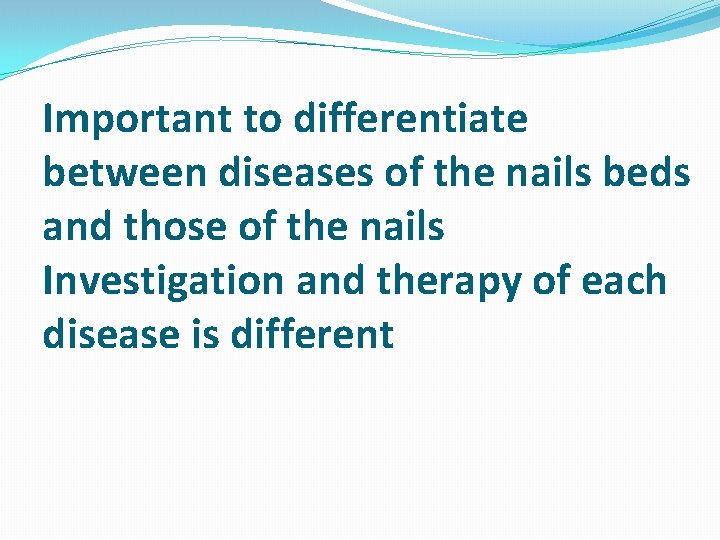 Important to differentiate between diseases of the nails beds and those of the nails

Investigation and therapy of each disease is different